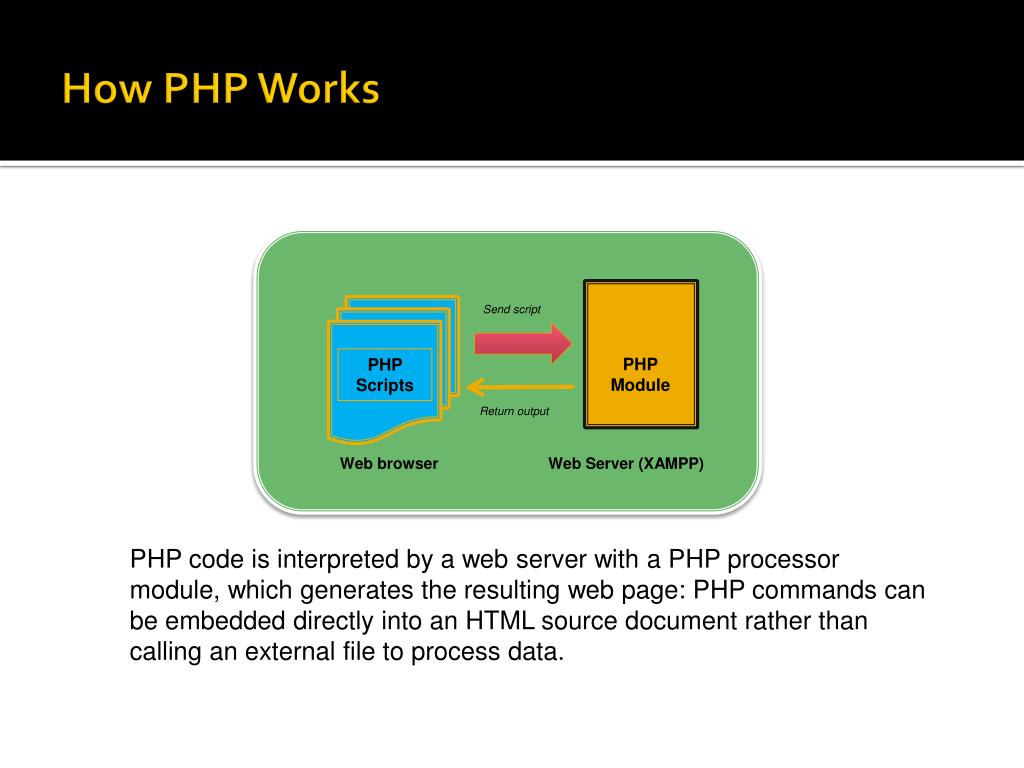 How PHP Works

PHP Scripts

Send script

Return output

PHP Module

Web browser

Web Server (XAMPP)

PHP code is interpreted by a web server with a PHP processor module, which generates the resulting web page: PHP commands can be embedded directly into an HTML source document rather than calling an external file to process data.